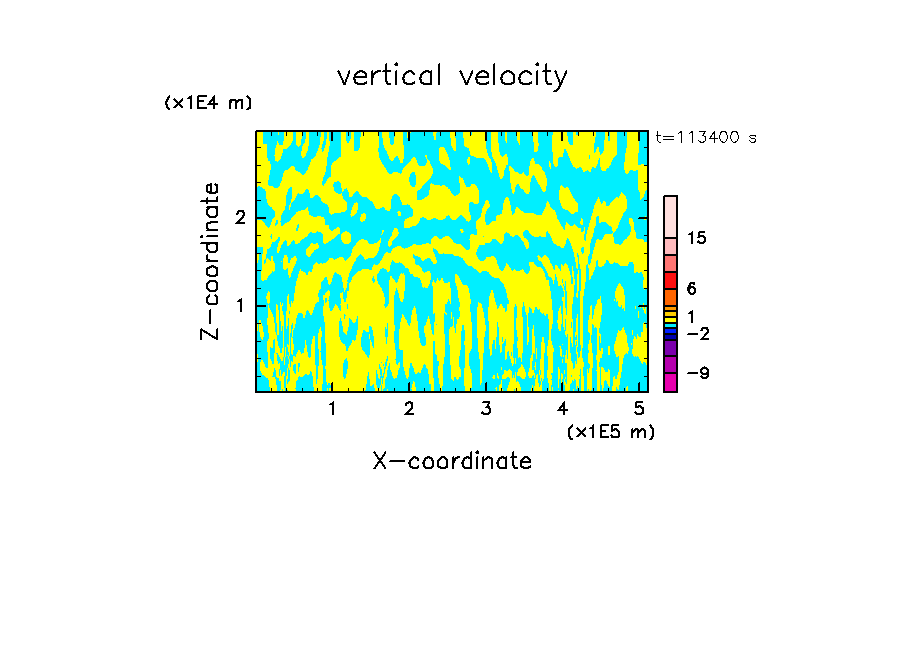 vertical velocity

(x1E4 m)

t=113400 s

Z-coordinate

2

1

15

6

1

−2

−9

1 2 3 4 5

(x1E5 m)

X-coordinate